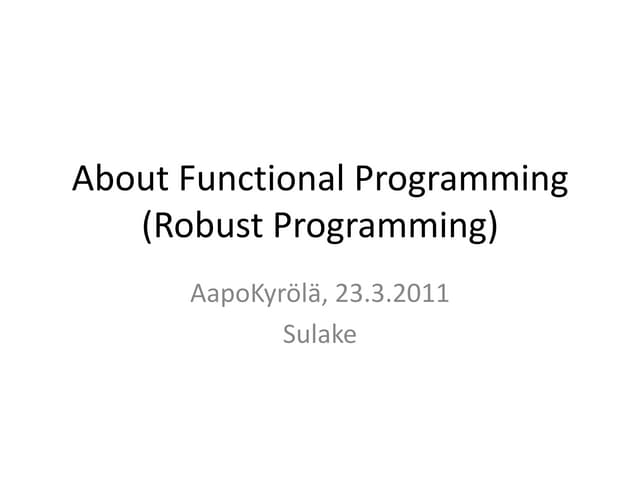 About Functional Programming (Robust Programming)

AapoKyrölä, 23.3.2011
Sulake